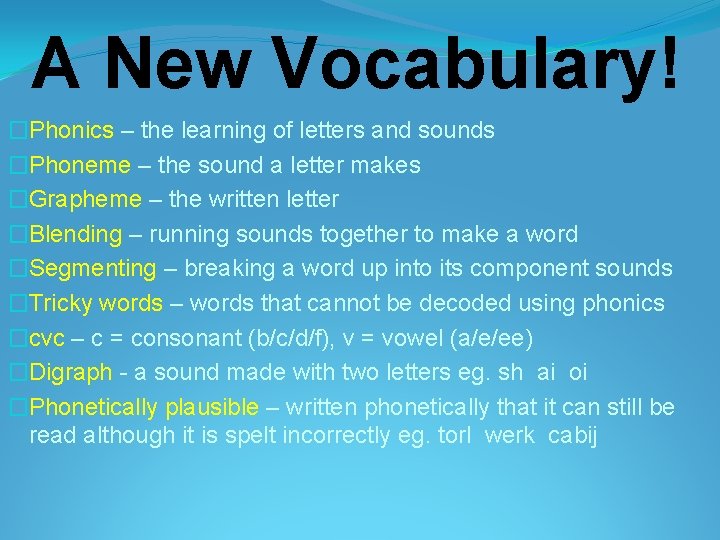 A New Vocabulary!

□Phonics – the learning of letters and sounds

□Phoneme – the sound a letter makes

□Grapheme – the written letter

□Blending – running sounds together to make a word

□Segmenting – breaking a word up into its component sounds

□Tricky words – words that cannot be decoded using phonics

□cvc – c = consonant (b/c/d/f), v = vowel (a/e/ee)

□Digraph - a sound made with two letters eg. sh ai oi

□Phonetically plausible – written phonetically that it can still be read although it is spelt incorrectly eg. torl werk cabij